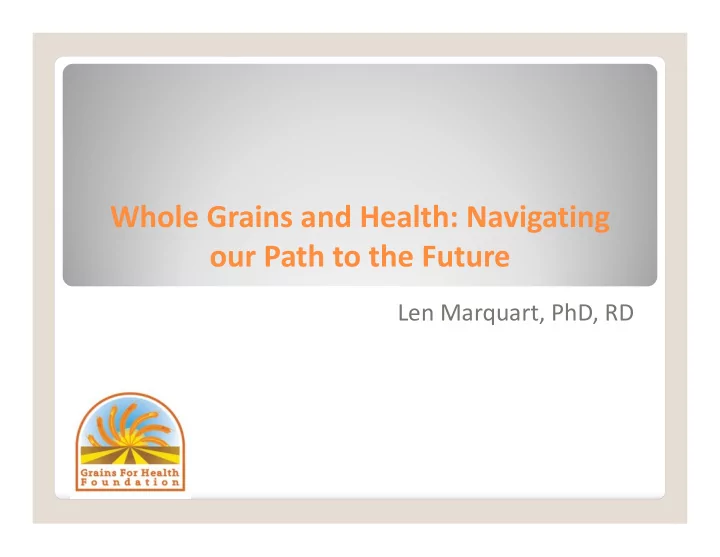 Whole Grains and Health: Navigating our Path to the Future

Len Marquart, PhD, RD

Grains For Health
Foundation